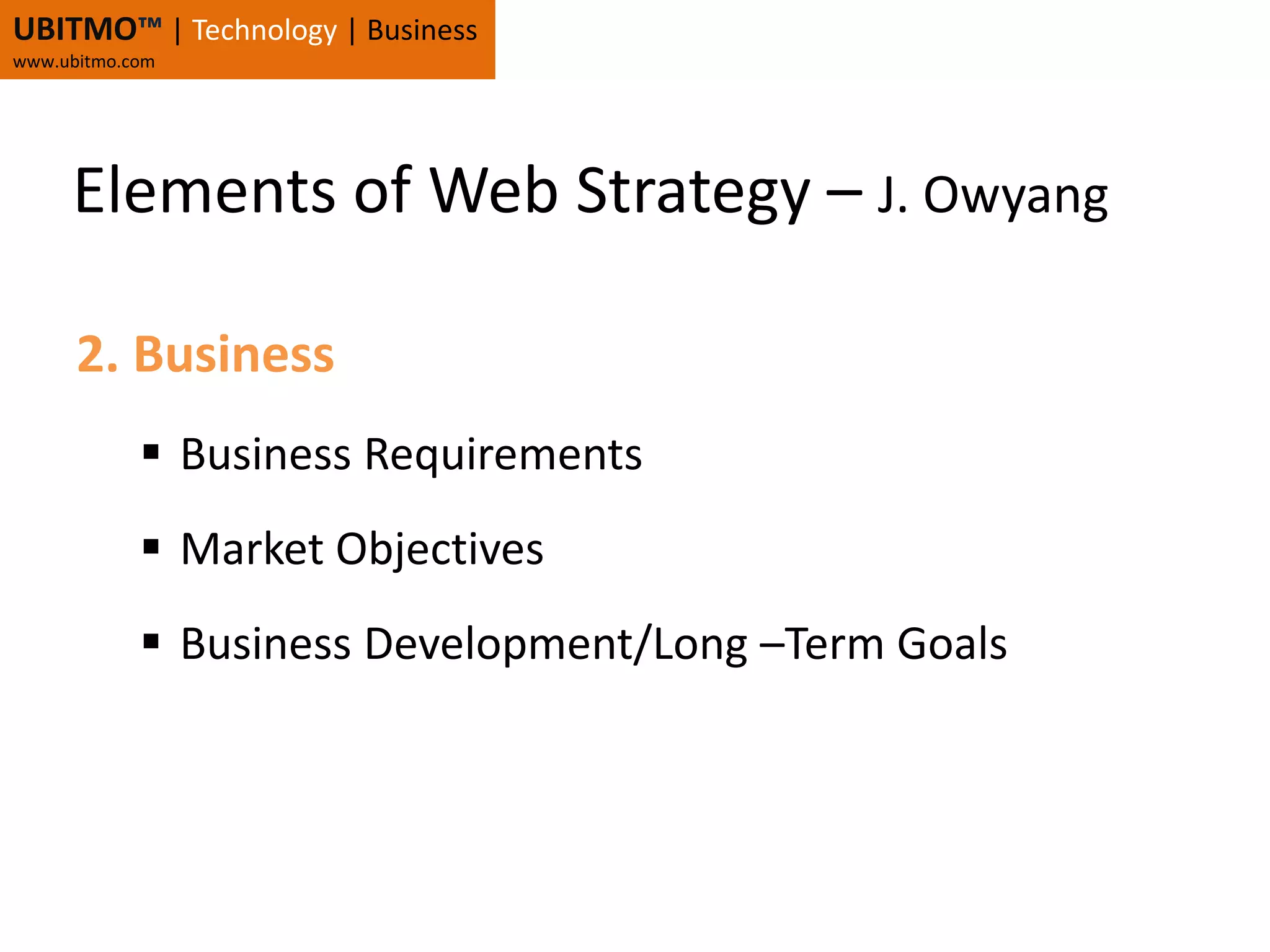 UBITMO™ | Technology | Business
www.ubitmo.com

Elements of Web Strategy – J. Owyang

2. Business

▪ Business Requirements

▪ Market Objectives

▪ Business Development/Long –Term Goals